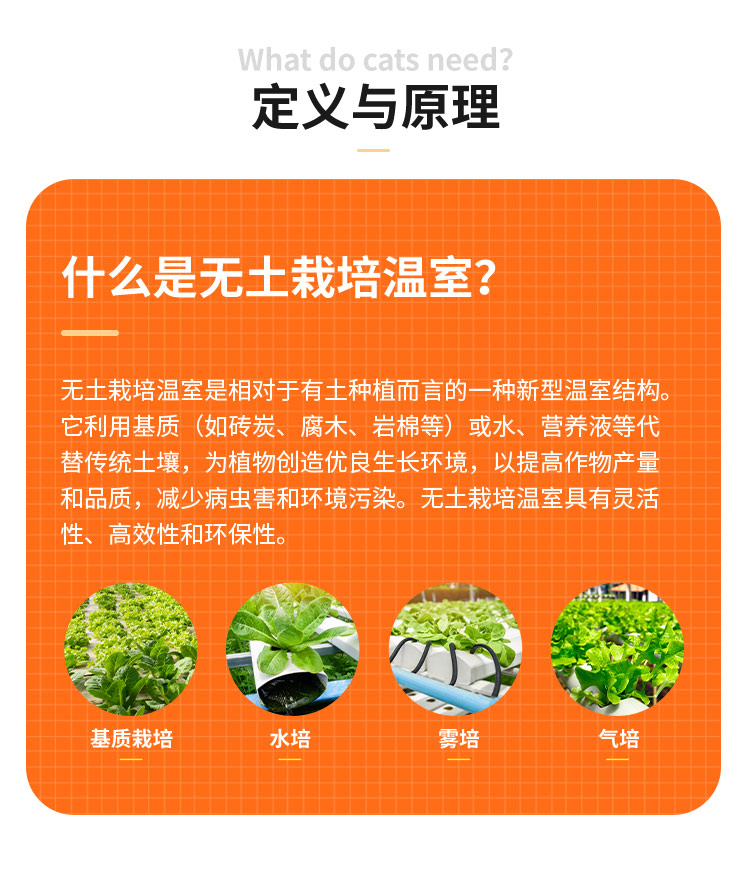 What do cats need?

定义与原理

什么是无土栽培温室?

无土栽培温室是相对于有土种植而言的一种新型温室结构。它利用基质（如砖炭、腐木、岩棉等）或水、营养液等代替传统土壤，为植物创造优良生长环境，以提高作物产量和品质，减少病虫害和环境污染。无土栽培温室具有灵活性、高效性和环保性。

基质栽培

水培

雾培

气培